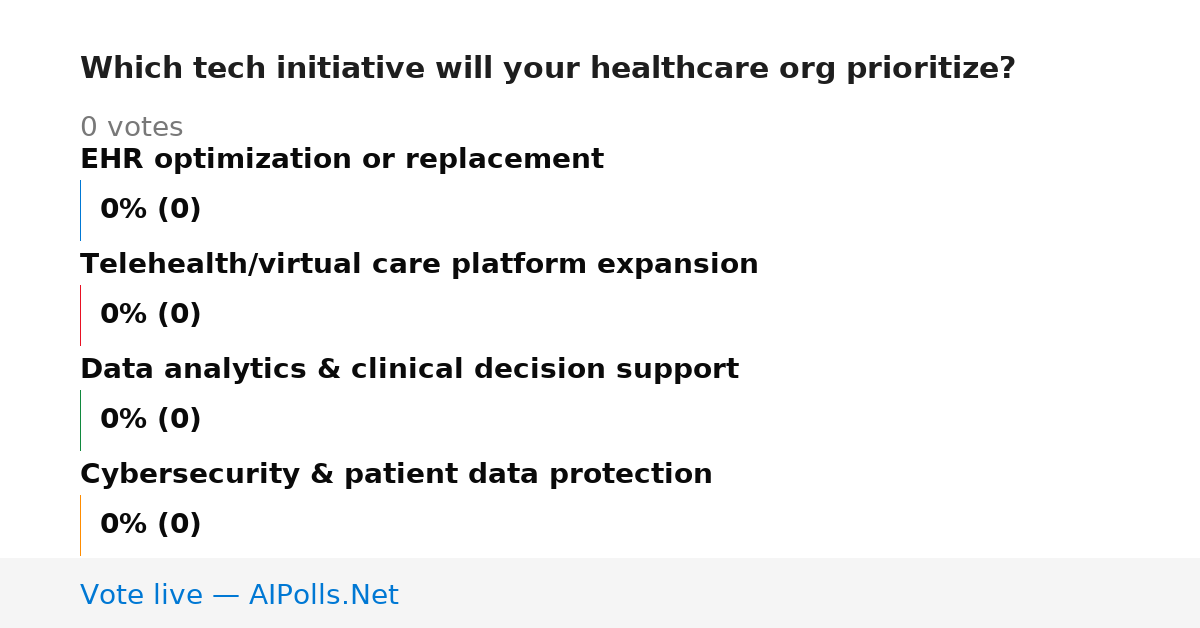 Which tech initiative will your healthcare org prioritize?

0 votes

EHR optimization or replacement

0% (0)

Telehealth/virtual care platform expansion

0% (0)

Data analytics & clinical decision support

0% (0)

Cybersecurity & patient data protection

0% (0)

Vote live — AIPolls.Net